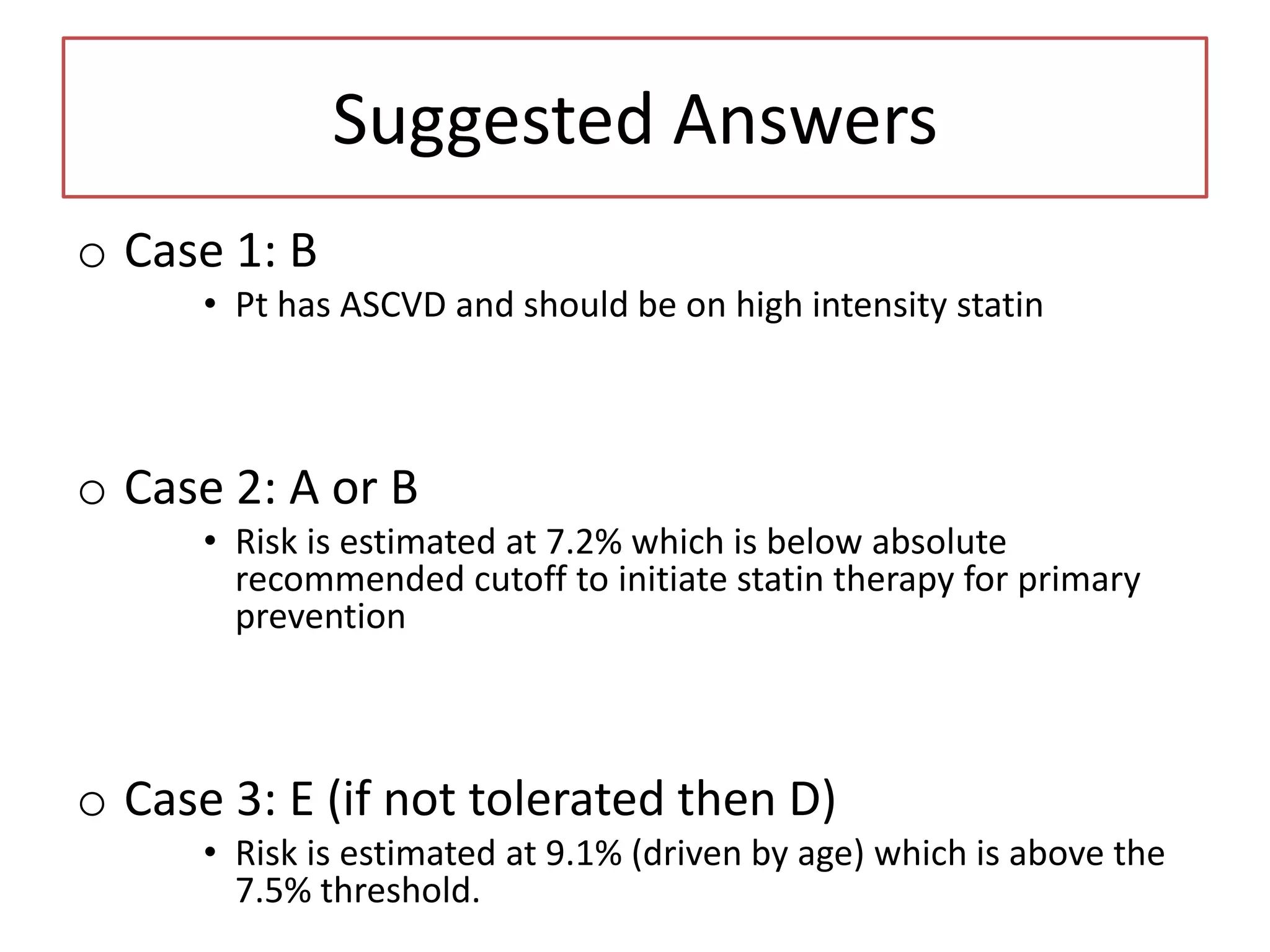 Suggested Answers

o Case 1: B
• Pt has ASCVD and should be on high intensity statin

o Case 2: A or B
• Risk is estimated at 7.2% which is below absolute recommended cutoff to initiate statin therapy for primary prevention

o Case 3: E (if not tolerated then D)
• Risk is estimated at 9.1% (driven by age) which is above the 7.5% threshold.